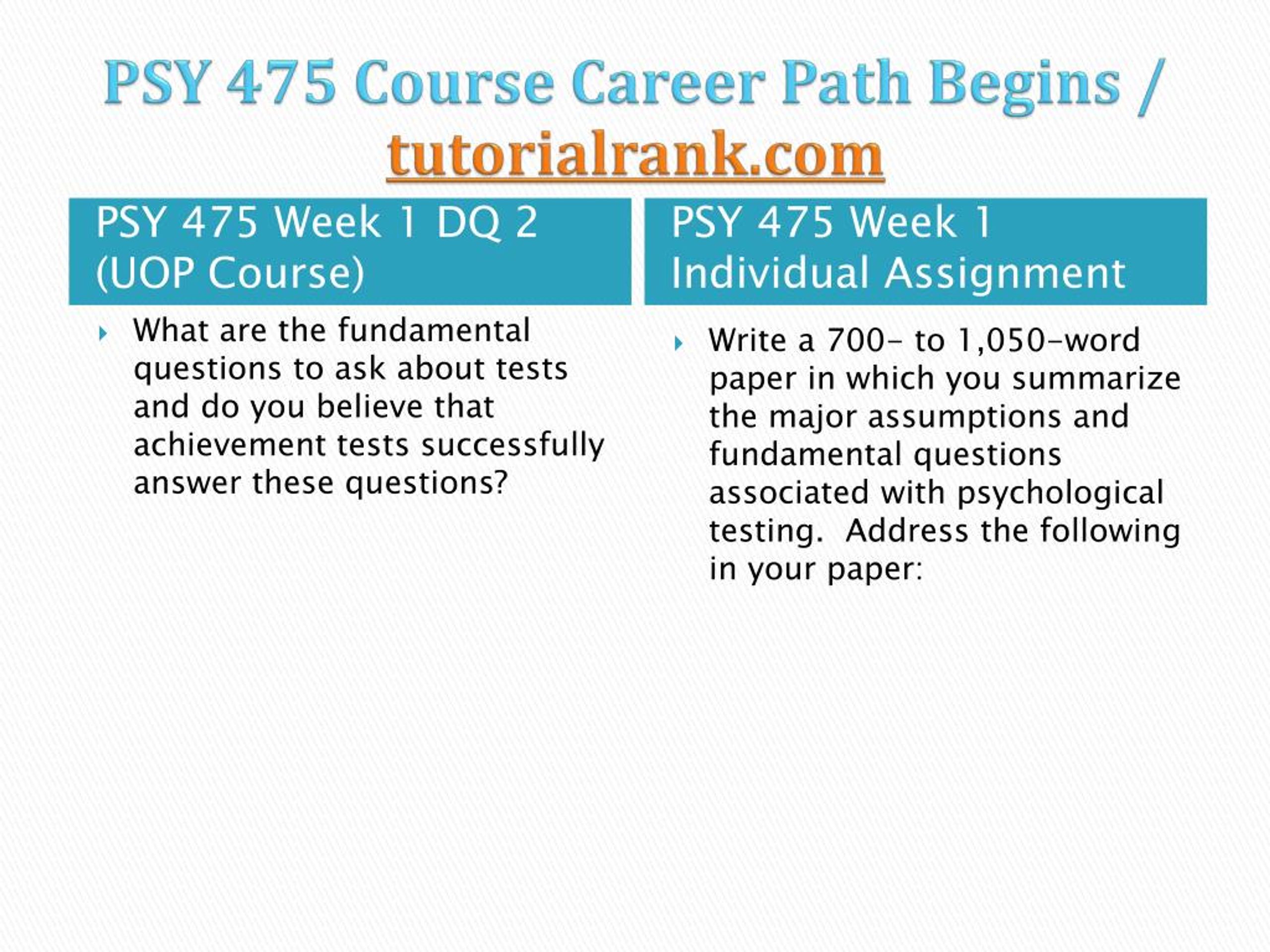 PSY 475 Course Career Path Begins / tutorialrank.com

PSY 475 Week 1 DQ 2 (UOP Course)

What are the fundamental questions to ask about tests and do you believe that achievement tests successfully answer these questions?

PSY 475 Week 1 Individual Assignment

Write a 700- to 1,050-word paper in which you summarize the major assumptions and fundamental questions associated with psychological testing. Address the following in your paper: